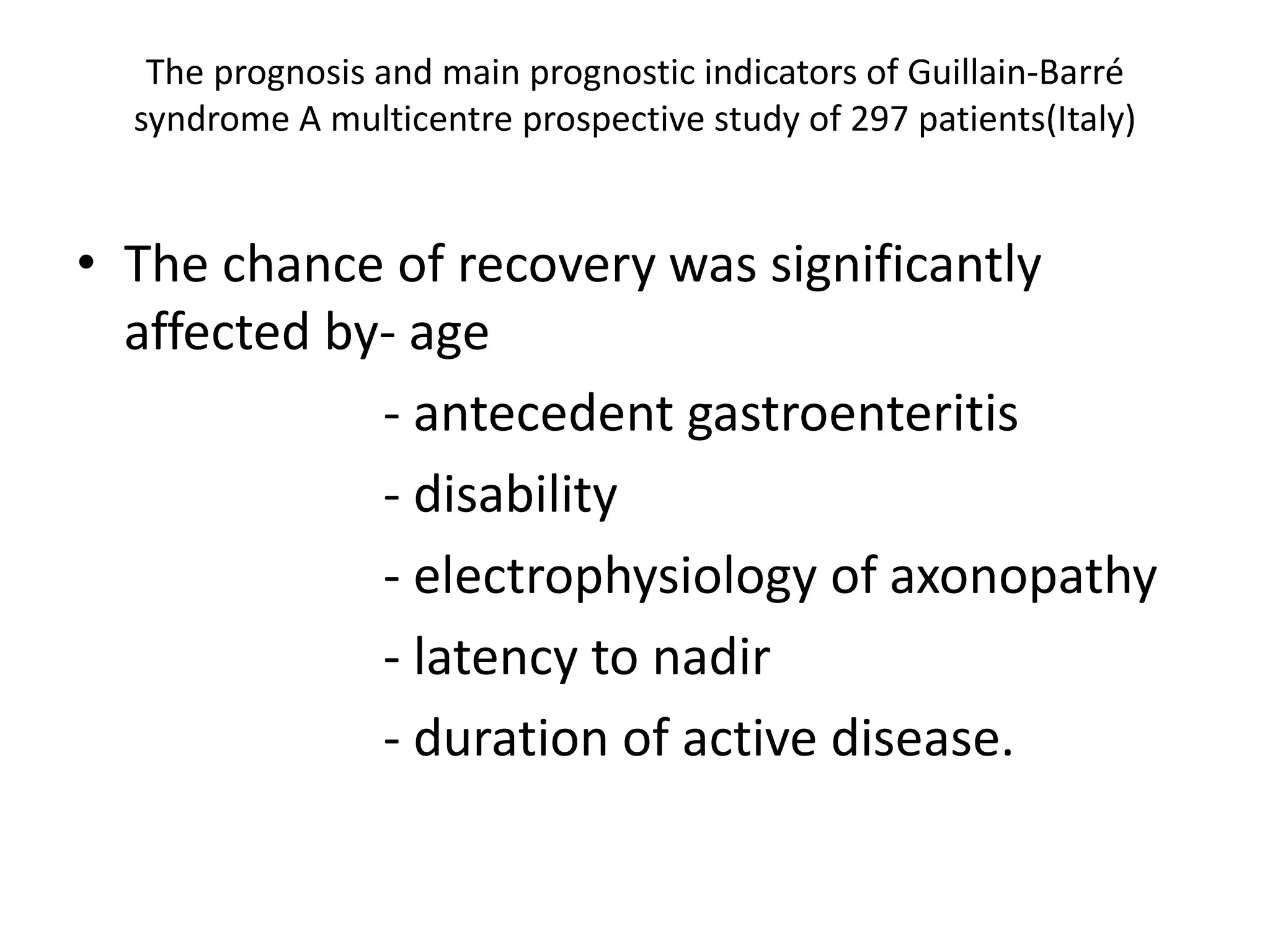 The prognosis and main prognostic indicators of Guillain-Barré syndrome A multicentre prospective study of 297 patients(Italy)

• The chance of recovery was significantly affected by- age

- antecedent gastroenteritis

- disability

- electrophysiology of axonopathy

- latency to nadir

- duration of active disease.